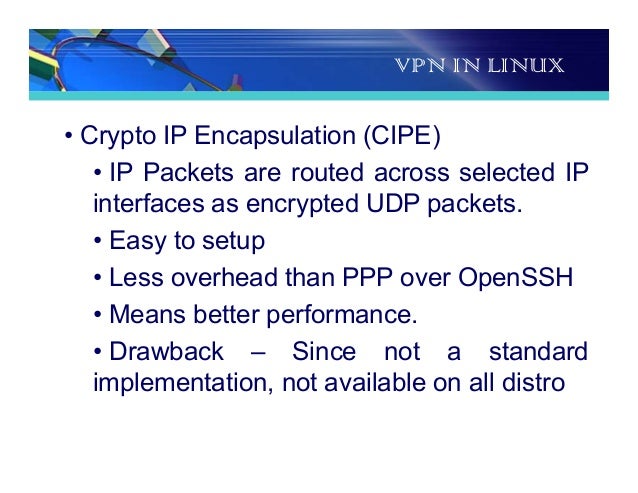 VPN IN LINUX

• Crypto IP Encapsulation (CIPE)

• IP Packets are routed across selected IP interfaces as encrypted UDP packets.

• Easy to setup

• Less overhead than PPP over OpenSSH

• Means better performance.

• Drawback – Since not a standard implementation, not available on all distro